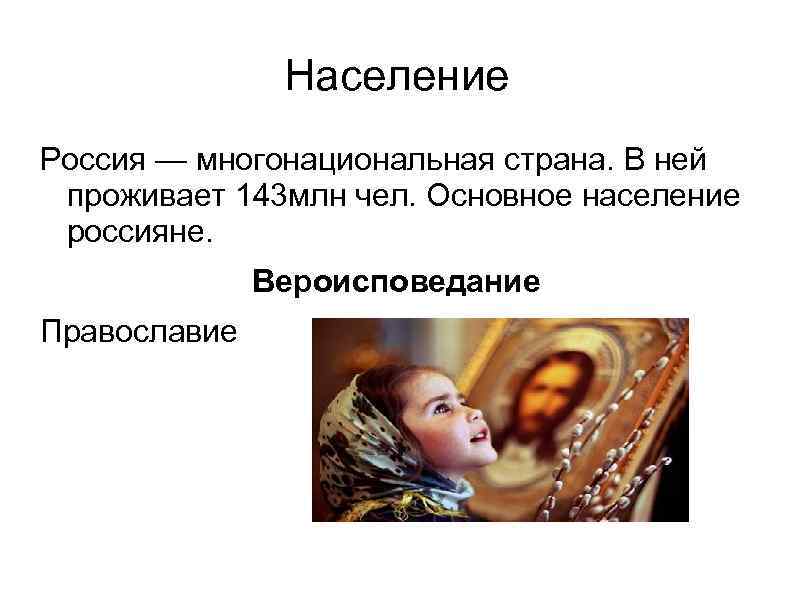 Население

Россия — многонациональная страна. В ней проживает 143млн чел. Основное население россияне.

Вероисповедание

Православие